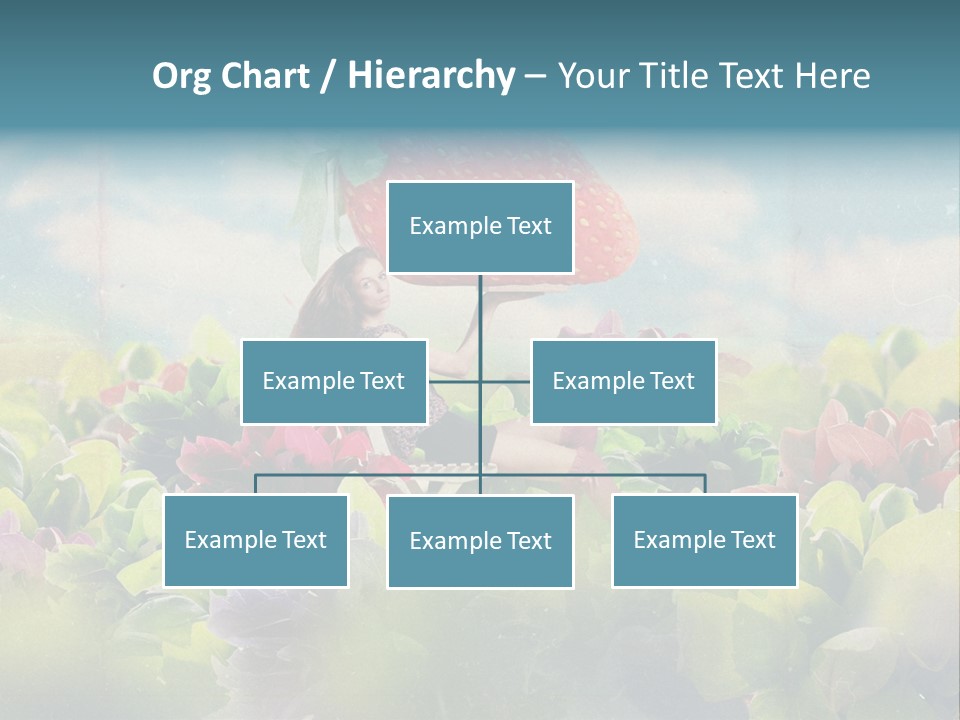 Org Chart / Hierarchy – Your Title Text Here

Example Text

Example Text

Example Text

Example Text

Example Text

Example Text